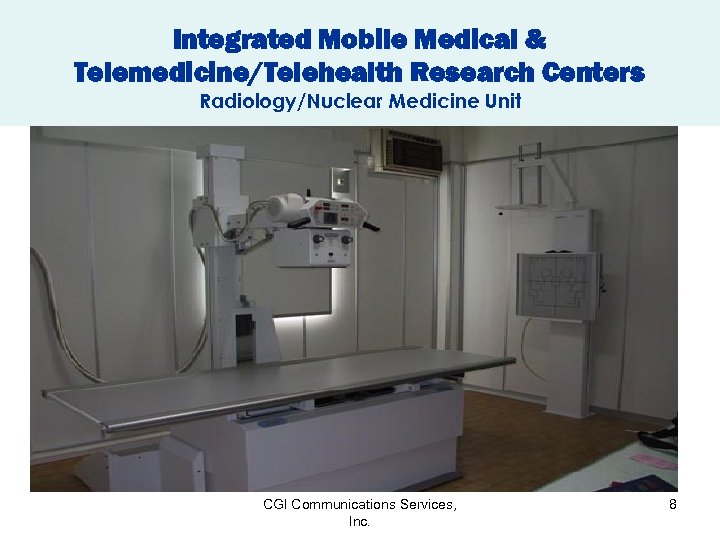 Integrated Mobile Medical & Telemedicine/Telehealth Research Centers
Radiology/Nuclear Medicine Unit

CGI Communications Services, Inc.

8